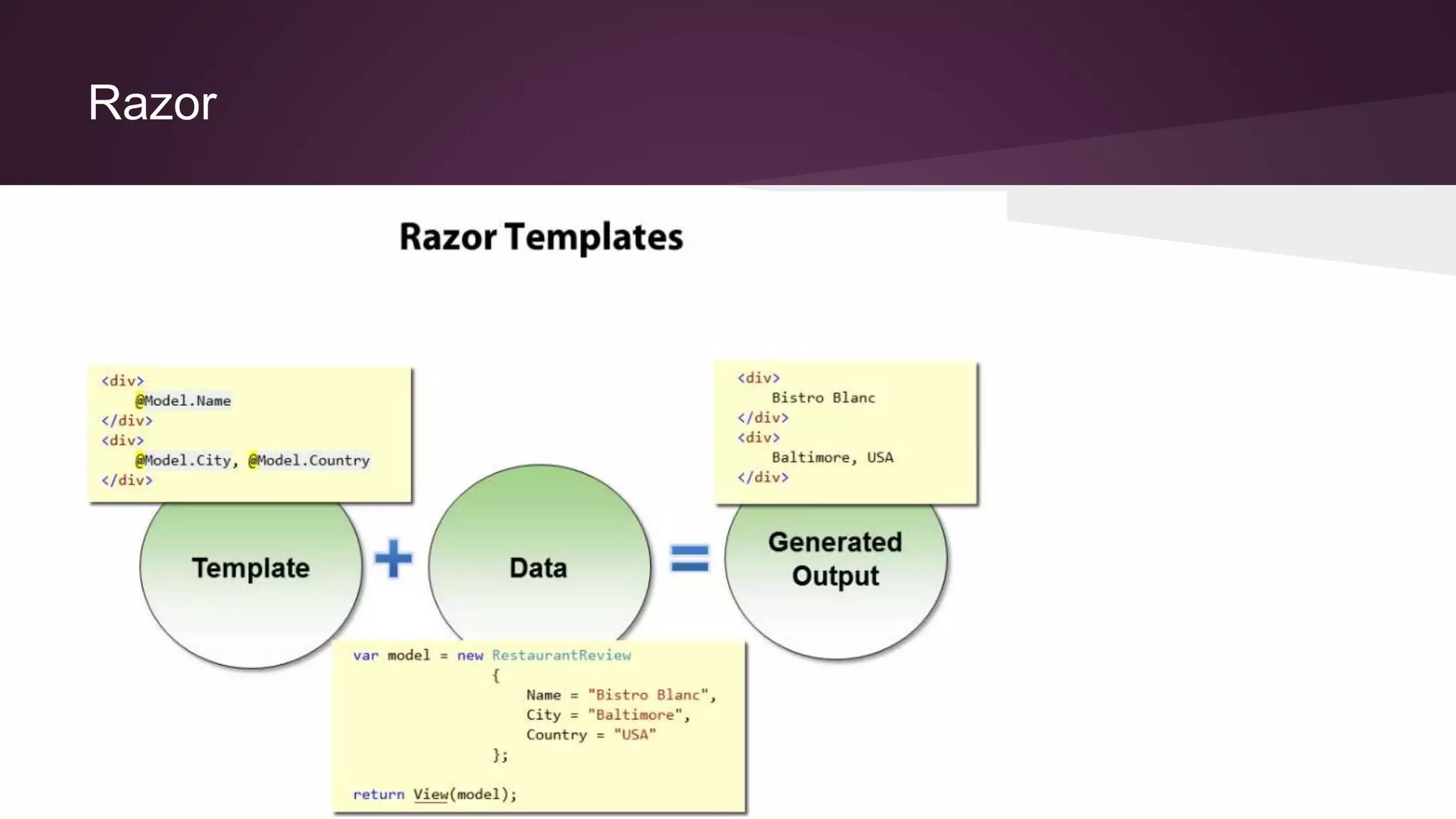 Razor

Razor Templates

<div>
@Model.Name
</div>
<div>
@Model.City, @Model.Country
</div>

Template

+

Data

=

<div>
Bistro Blanc
</div>
<div>
Baltimore, USA
</div>

Generated Output

var model = new RestaurantReview
{
Name = "Bistro Blanc",
City = "Baltimore",
Country = "USA"
};

return View(model);